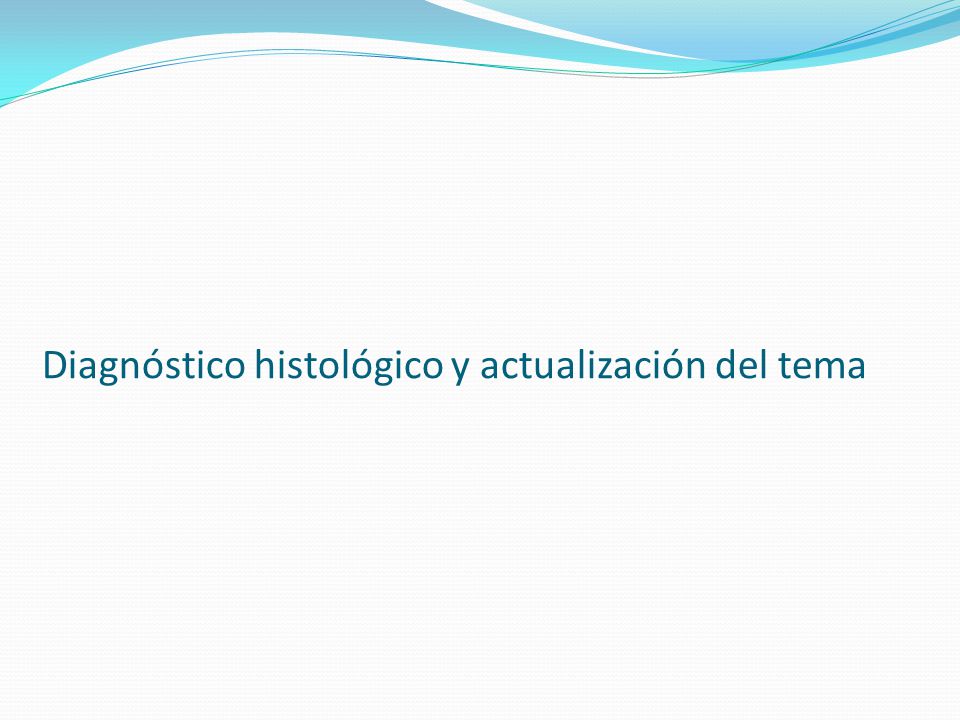 Diagnóstico histológico y actualización del tema